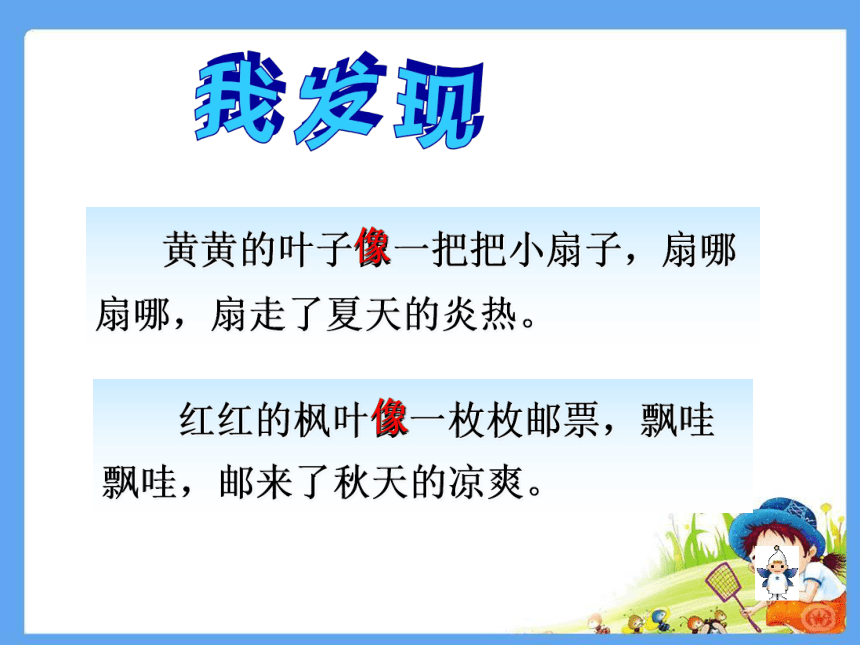 我发现

黄黄的叶子像一把把小扇子，扇哪扇哪，扇走了夏天的炎热。

红红的枫叶像一枚枚邮票，飘哇飘哇，邮来了秋天的凉爽。